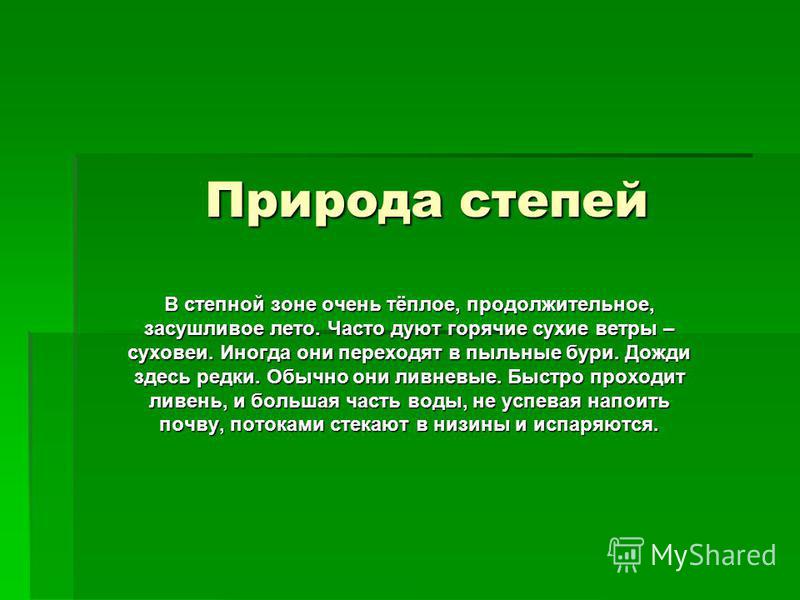 Природа степей

В степной зоне очень тёплое, продолжительное, засушливое лето. Часто дуют горячие сухие ветры – суховеи. Иногда они переходят в пыльные бури. Дожди здесь редки. Обычно они ливневые. Быстро проходит ливень, и большая часть воды, не успевая напоить почву, потоками стекают в низины и испаряются.

MyShared